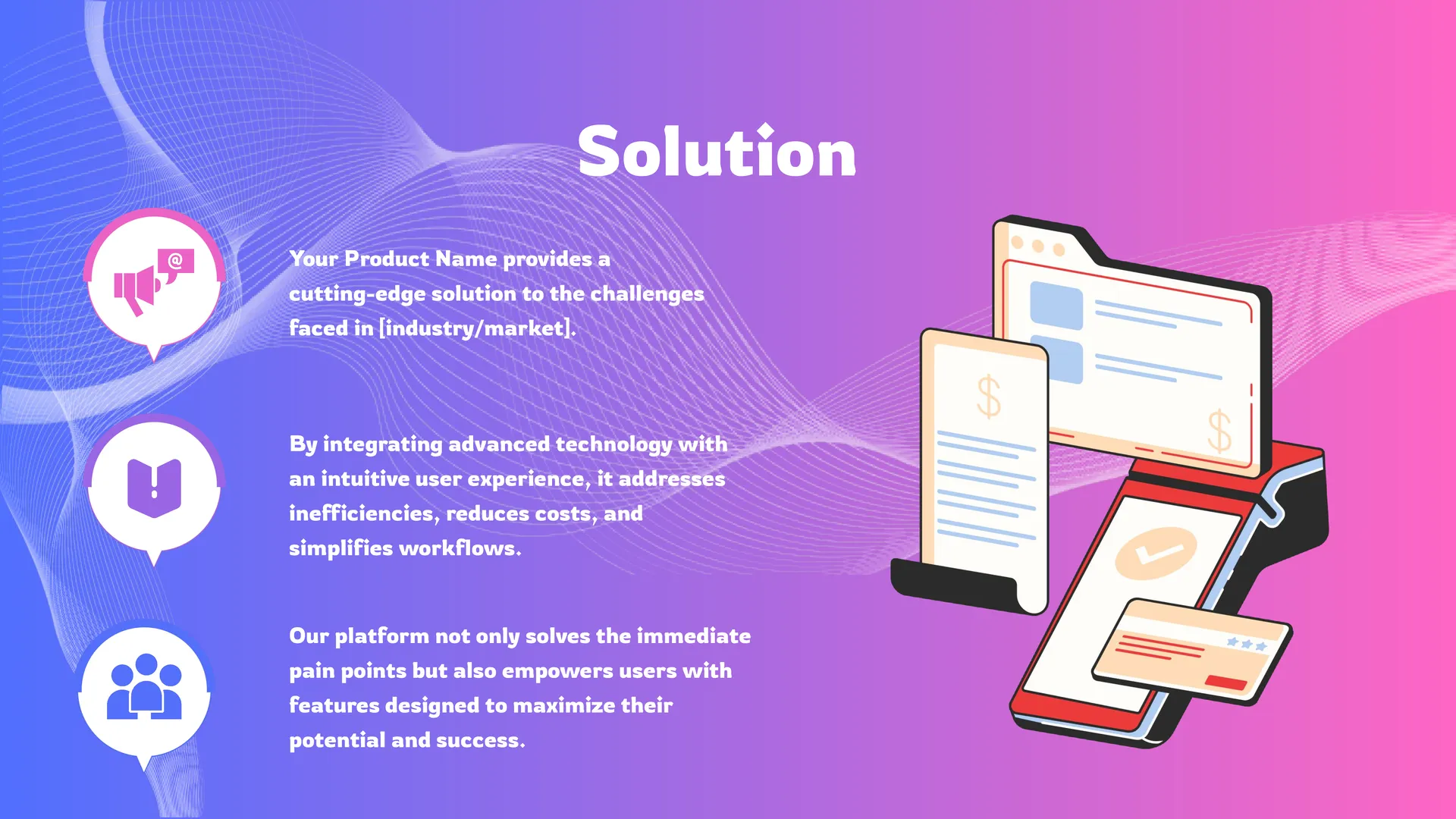 Solution

Your Product Name provides a cutting-edge solution to the challenges faced in [industry/market].

By integrating advanced technology with an intuitive user experience, it addresses inefficiencies, reduces costs, and simplifies workflows.

Our platform not only solves the immediate pain points but also empowers users with features designed to maximize their potential and success.

@

$

$